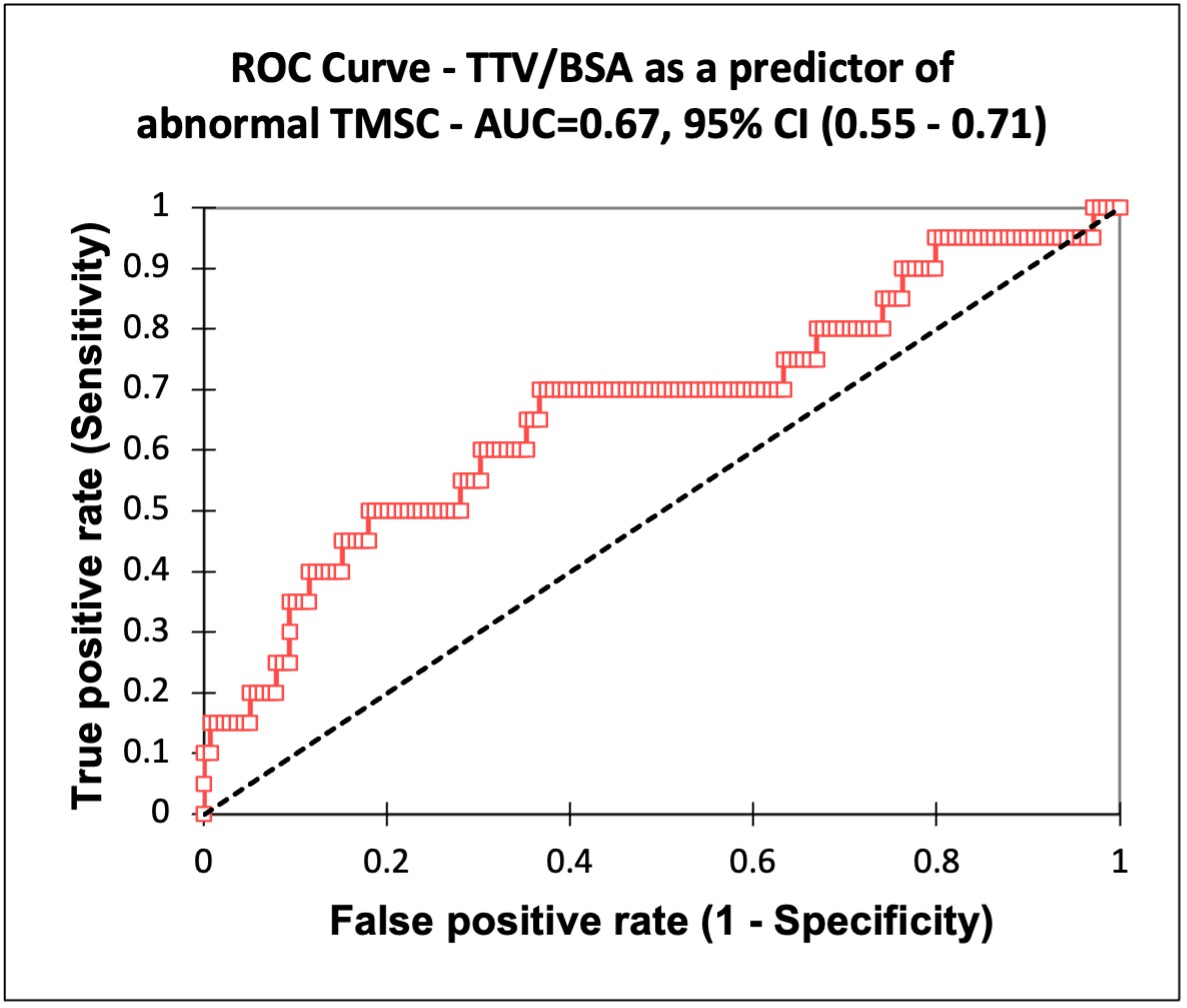 ROC Curve - TTV/BSA as a predictor of abnormal TMSC - AUC=0.67, 95% CI (0.55 - 0.71)

True positive rate (Sensitivity)

1
0.9
0.8
0.7
0.6
0.5
0.4
0.3
0.2
0.1
0

0
0.2
0.4
0.6
0.8
1

False positive rate (1 - Specificity)